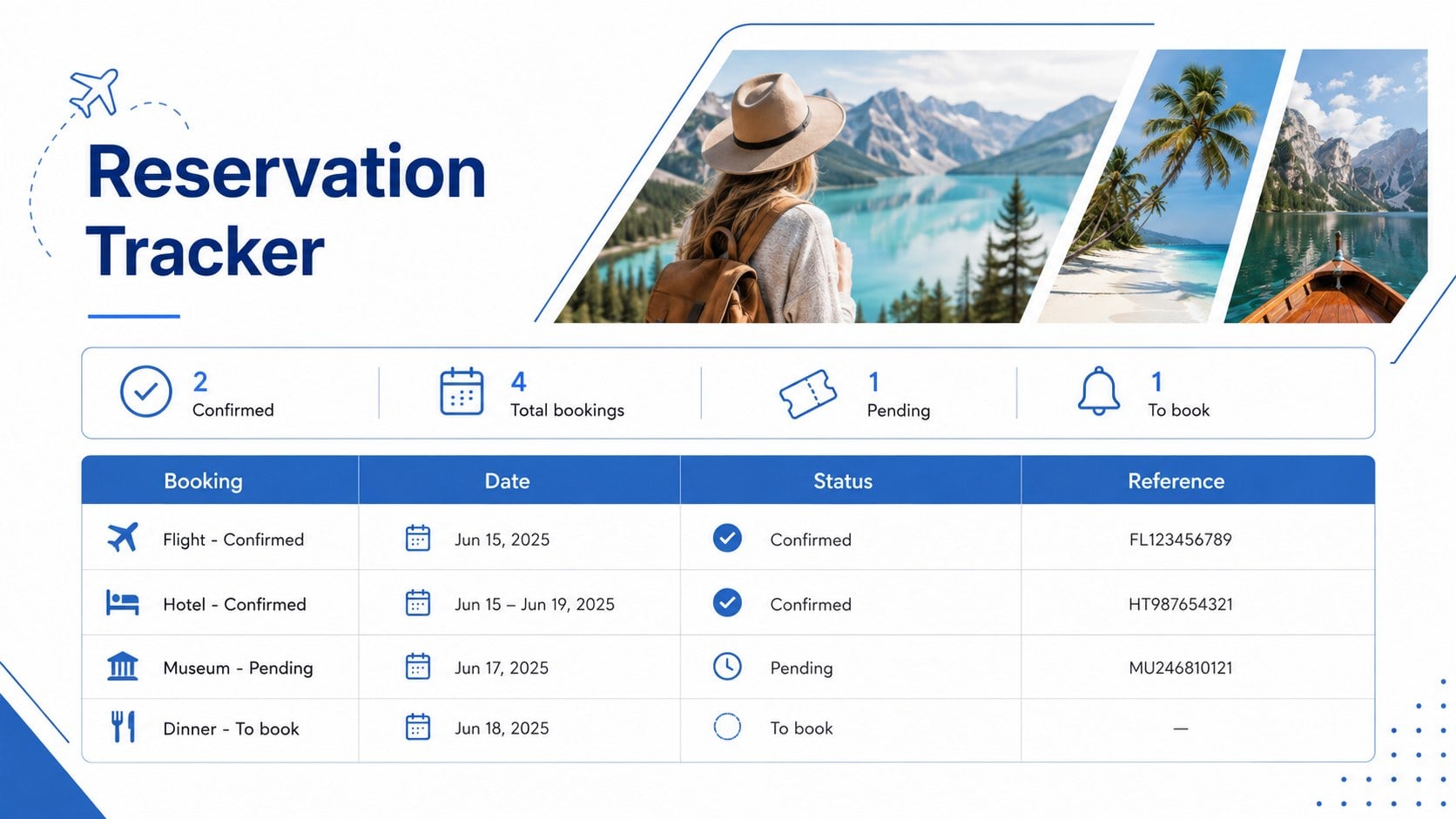 Reservation Tracker

2
Confirmed

4
Total bookings

1
Pending

1
To book

| Booking | Date | Status | Reference |
|---|---|---|---|
| Flight - Confirmed | Jun 15, 2025 | Confirmed | FL123456789 |
| Hotel - Confirmed | Jun 15 – Jun 19, 2025 | Confirmed | HT987654321 |
| Museum - Pending | Jun 17, 2025 | Pending | MU246810121 |
| Dinner - To book | Jun 18, 2025 | To book | — |